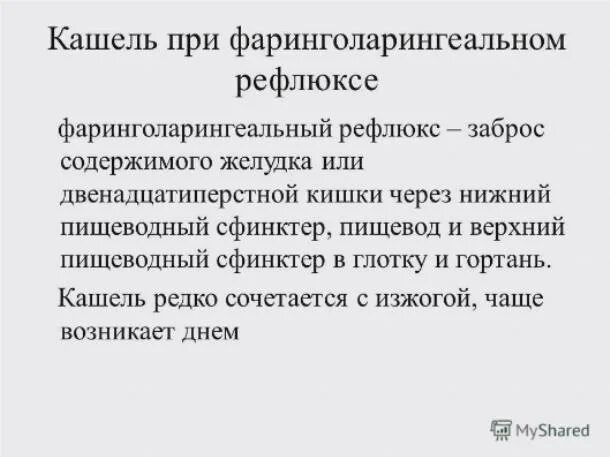 Кашель при фаринголарингеальном рефлюксе

фаринголарингеальный рефлюкс – заброс содержимого желудка или двенадцатиперстной кишки через нижний пищеводный сфинктер, пищевод и верхний пищеводный сфинктер в глотку и гортань.

Кашель редко сочетается с изжогой, чаще возникает днем

MyShared